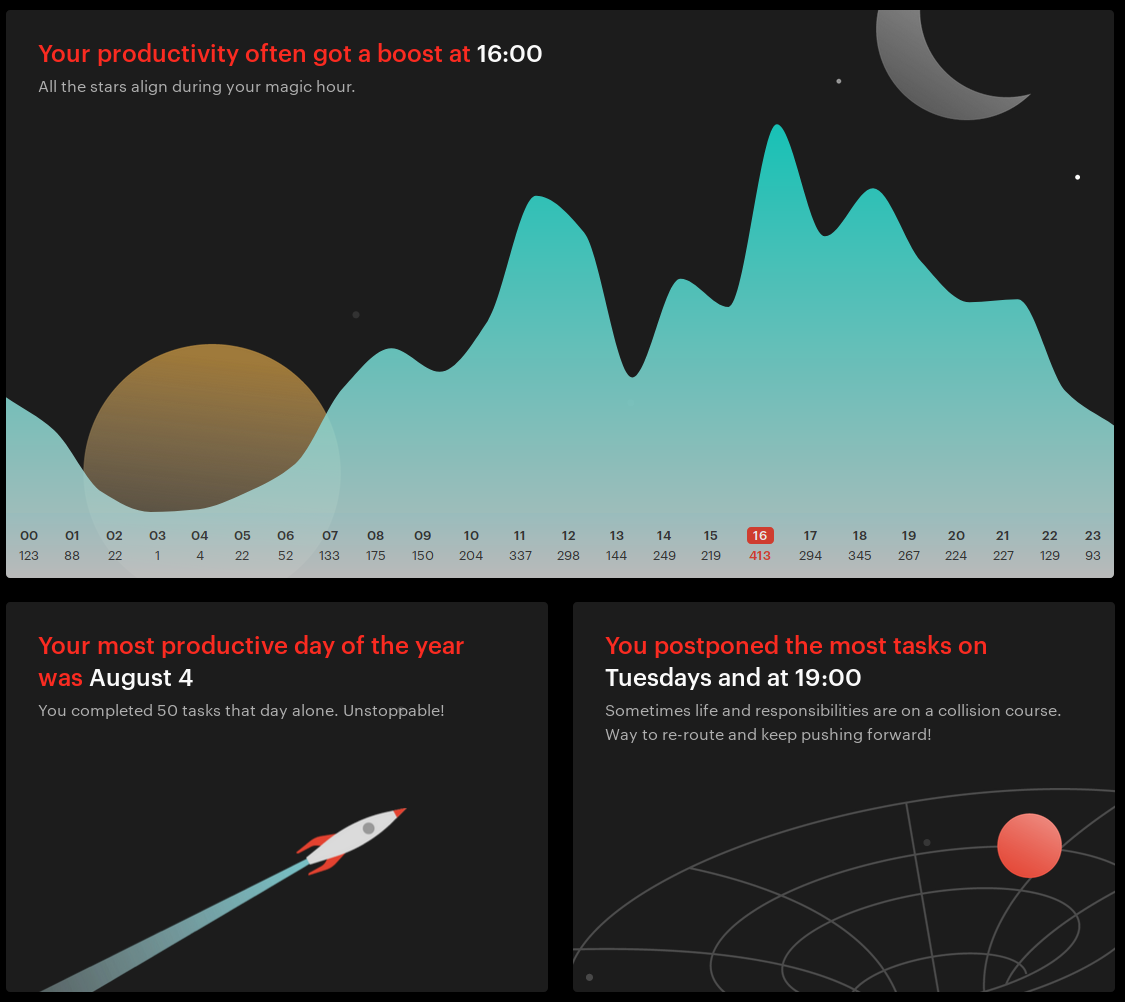 Your productivity often got a boost at 16:00

All the stars align during your magic hour.

| 00 | 01 | 02 | 03 | 04 | 05 | 06 | 07 | 08 | 09 | 10 | 11 | 12 | 13 | 14 | 15 | 16 | 17 | 18 | 19 | 20 | 21 | 22 | 23 |
|---|---|---|---|---|---|---|---|---|---|---|---|---|---|---|---|---|---|---|---|---|---|---|---|
| 123 | 88 | 22 | 1 | 4 | 22 | 52 | 133 | 175 | 150 | 204 | 337 | 298 | 144 | 249 | 219 | 413 | 294 | 345 | 267 | 224 | 227 | 129 | 93 |

Your most productive day of the year was August 4

You completed 50 tasks that day alone. Unstoppable!

You postponed the most tasks on Tuesdays and at 19:00

Sometimes life and responsibilities are on a collision course. Way to re-route and keep pushing forward!